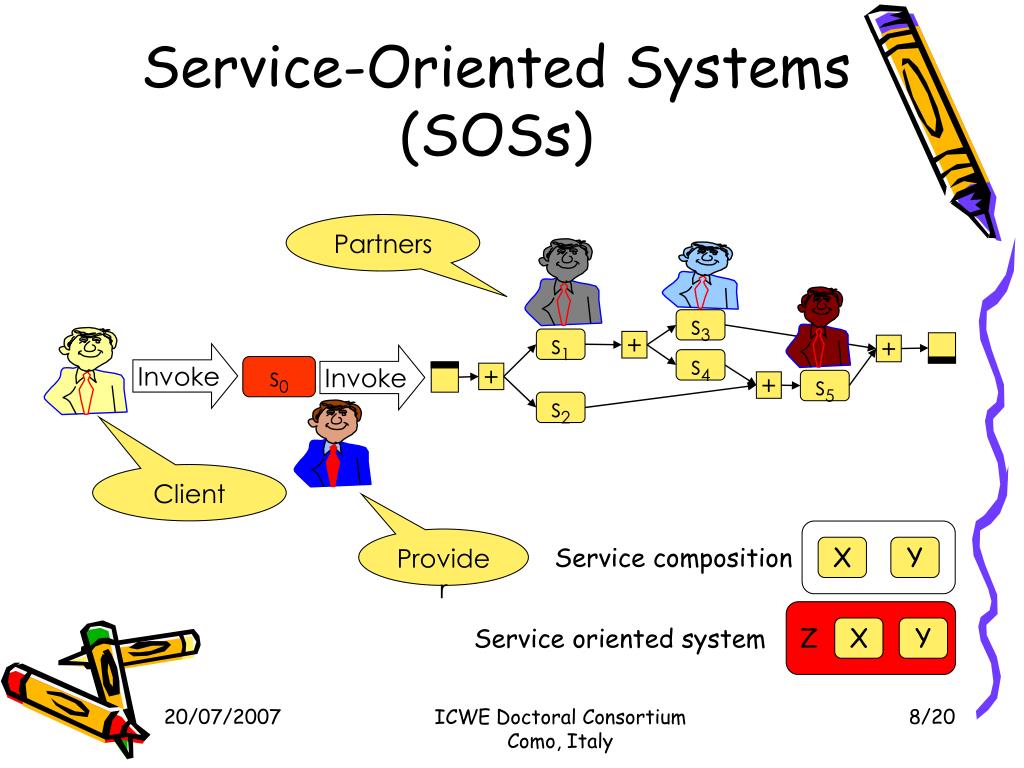 Service-Oriented Systems (SOSs)

Partners

Invoke

$s_0$

Invoke

+

$s_1$

$s_2$

+

$s_3$

$s_4$

+

$s_5$

+

Client

Provide r

Service composition

X

Y

Service oriented system

Z

X

Y

20/07/2007

ICWE Doctoral Consortium Como, Italy

8/20